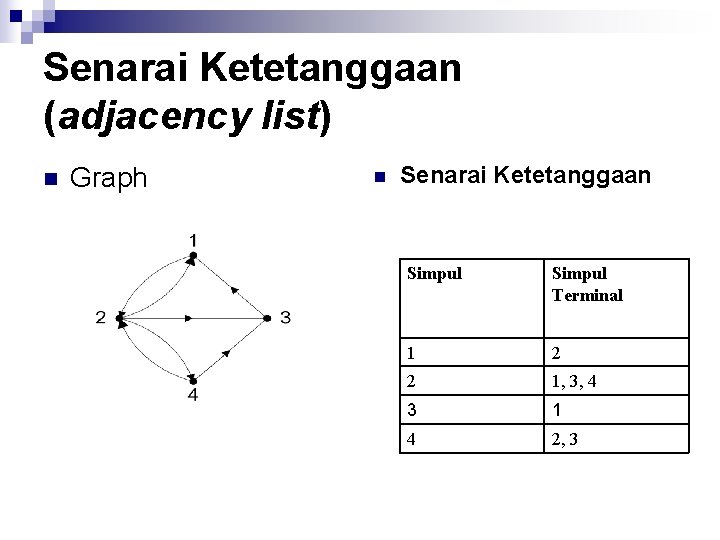 Senarai Ketetanggaan (adjacency list)

Graph

1
2
3
4

Senarai Ketetanggaan

| Simpul | Simpul Terminal |
|---|---|
| 1 | 2 |
| 2 | 1, 3, 4 |
| 3 | 1 |
| 4 | 2, 3 |